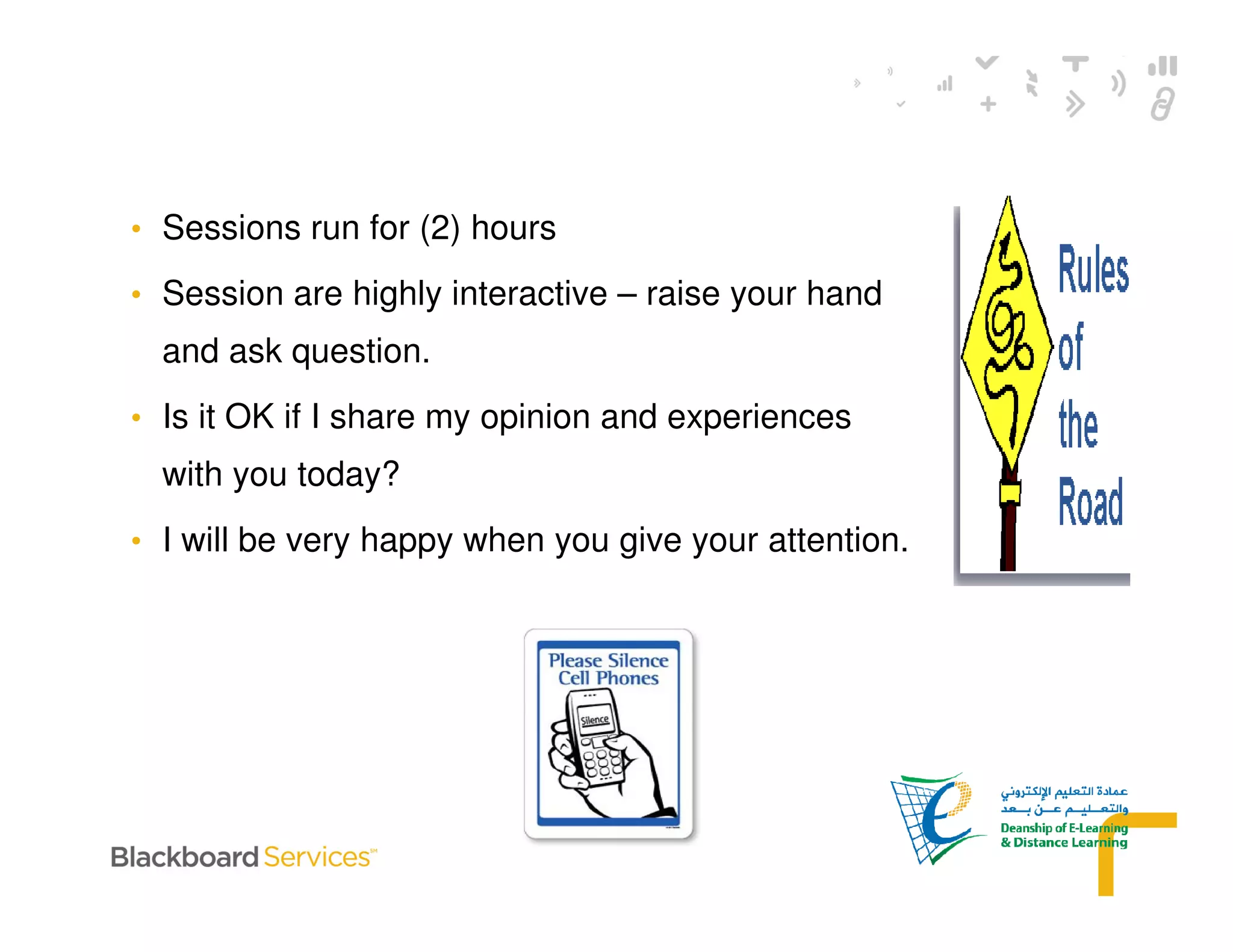 • Sessions run for (2) hours

• Session are highly interactive – raise your hand and ask question.

• Is it OK if I share my opinion and experiences with you today?

• I will be very happy when you give your attention.

Rules of the Road

Please Silence Cell Phones

Silence

Blackboard Services℠

عمادة التعليم الإلكتروني والتعليم عن بعد
Deanship of E-Learning & Distance Learning